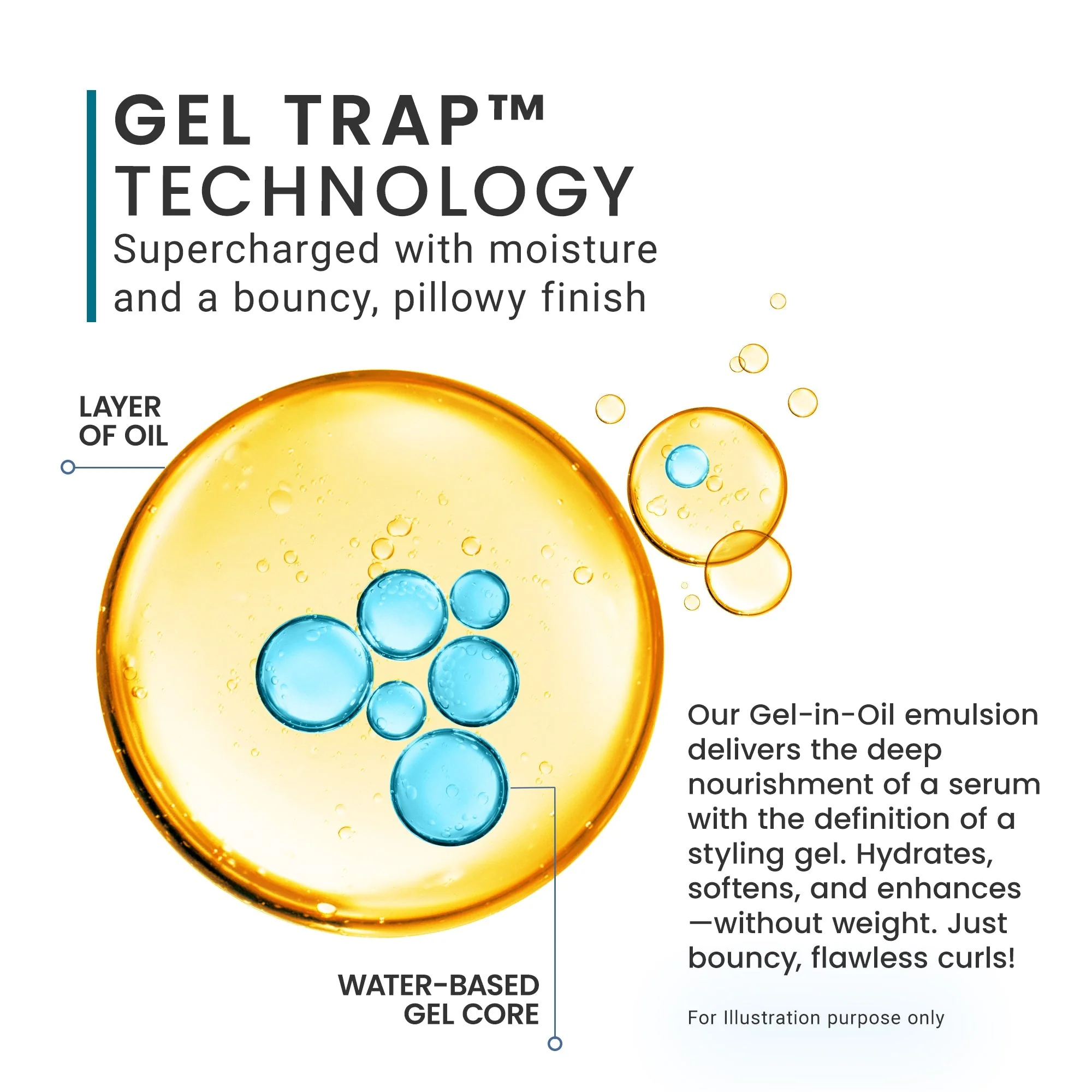 GEL TRAP™ TECHNOLOGY
Supercharged with moisture and a bouncy, pillowy finish

LAYER OF OIL

WATER-BASED GEL CORE

Our Gel-in-Oil emulsion delivers the deep nourishment of a serum with the definition of a styling gel. Hydrates, softens, and enhances —without weight. Just bouncy, flawless curls!

For Illustration purpose only